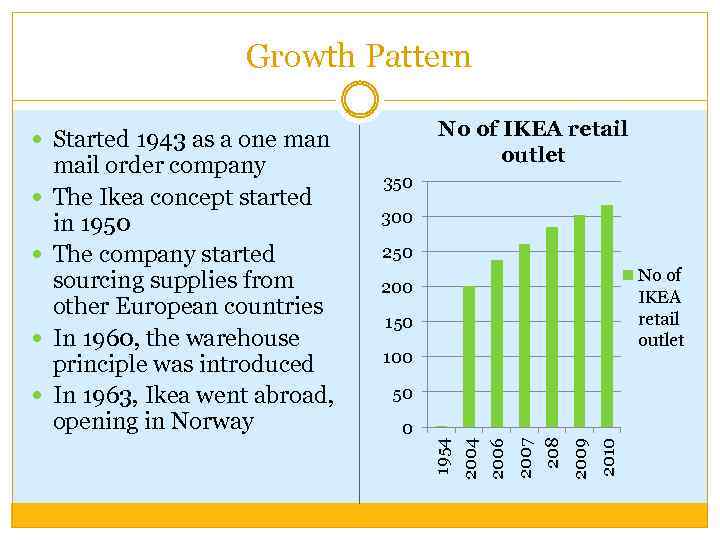 Growth Pattern

- Started 1943 as a one man mail order company
- The Ikea concept started in 1950
- The company started sourcing supplies from other European countries
- In 1960, the warehouse principle was introduced
- In 1963, Ikea went abroad, opening in Norway

No of IKEA retail outlet

350
300
250
200
150
100
50
0

1954 2004 2006 2007 208 2009 2010

No of IKEA retail outlet